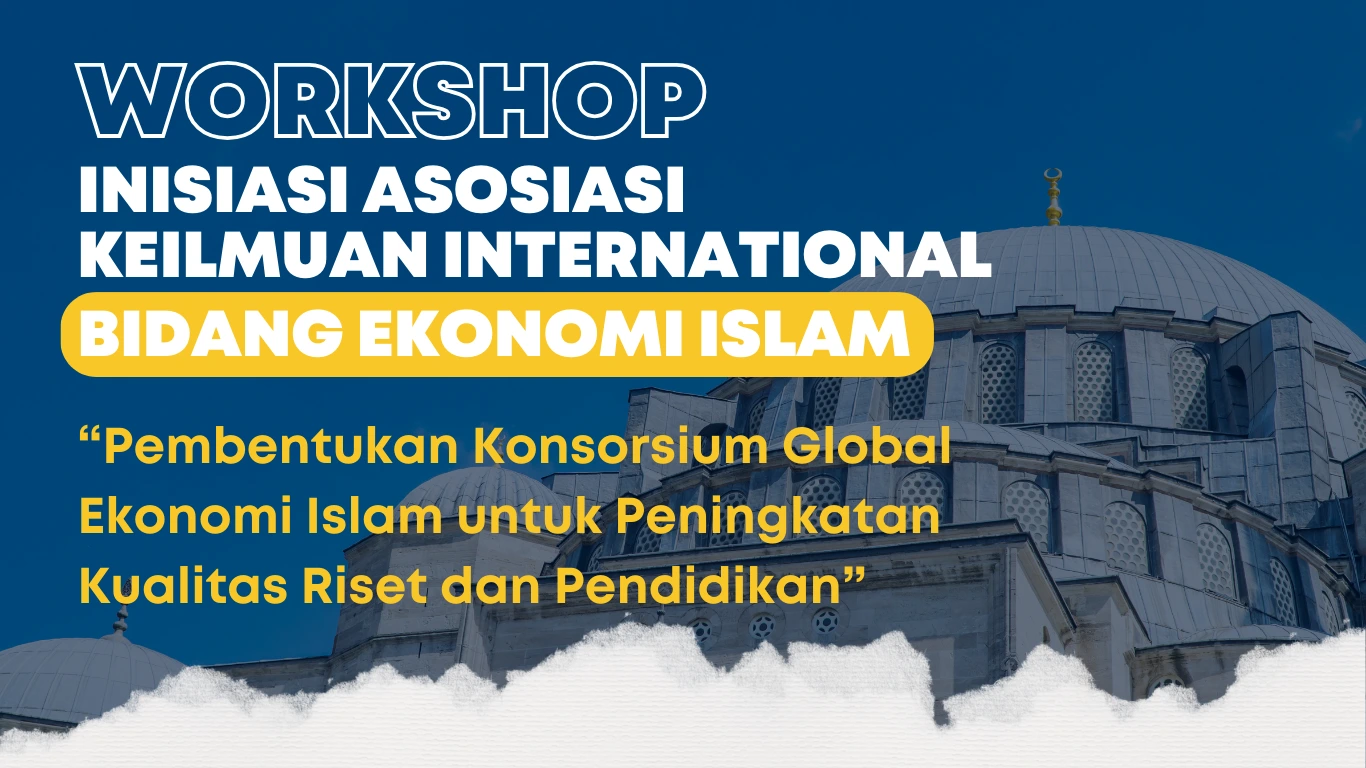 WORKSHOP
INISIASI ASOSIASI KEILMUAN INTERNATIONAL
BIDANG EKONOMI ISLAM

“Pembentukan Konsorsium Global Ekonomi Islam untuk Peningkatan Kualitas Riset dan Pendidikan”